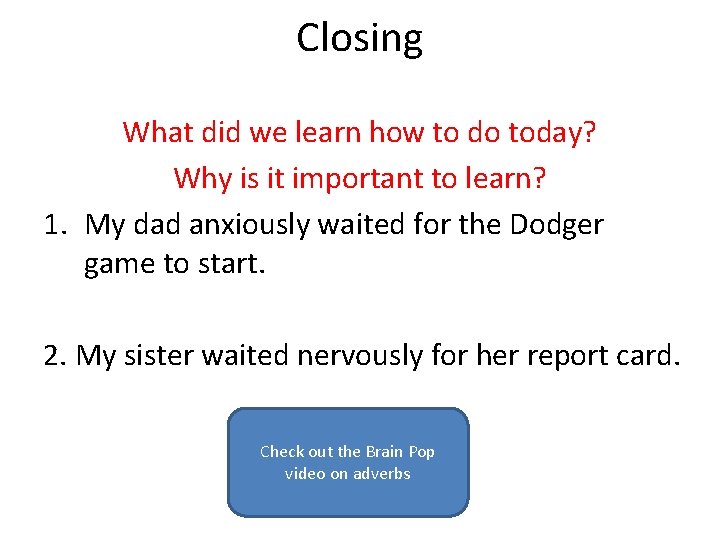 Closing

What did we learn how to do today?

Why is it important to learn?

1. My dad anxiously waited for the Dodger game to start.

2. My sister waited nervously for her report card.

Check out the Brain Pop video on adverbs